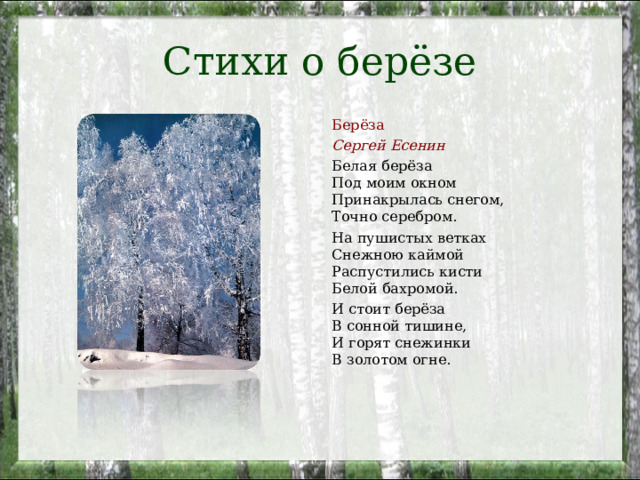 Стихи о берёзе

Берёза
Сергей Есенин

Белая берёза
Под моим окном
Принакрылась снегом,
Точно серебром.

На пушистых ветках
Снежною каймой
Распустились кисти
Белой бахромой.

И стоит берёза
В сонной тишине,
И горят снежинки
В золотом огне.